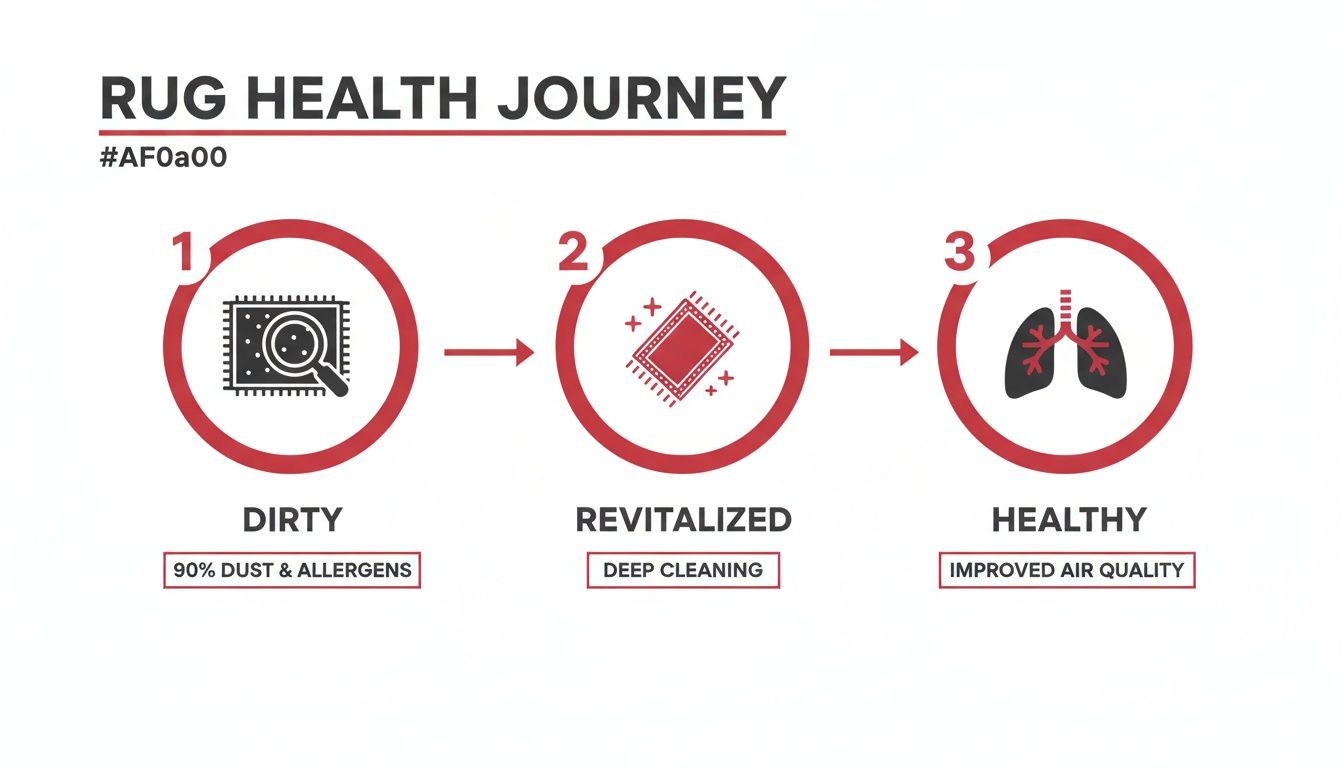 RUG HEALTH JOURNEY

#AF0a00

1

DIRTY

90% DUST & ALLERGENS

2

REVITALIZED

DEEP CLEANING

3

HEALTHY

IMPROVED AIR QUALITY